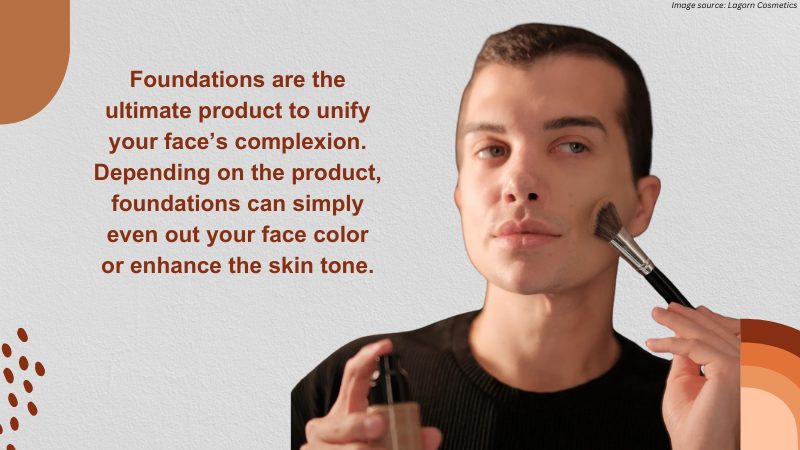 Image source: Lagorn Cosmetics

Foundations are the ultimate product to unify your face's complexion. Depending on the product, foundations can simply even out your face color or enhance the skin tone.